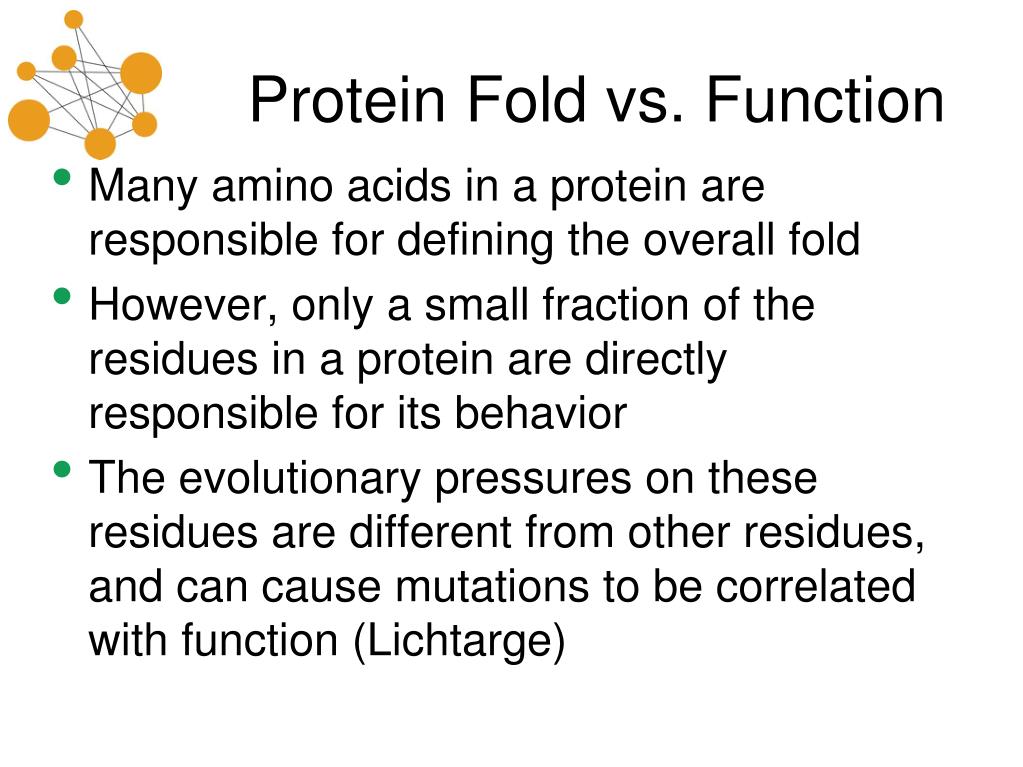 Protein Fold vs. Function

• Many amino acids in a protein are responsible for defining the overall fold

• However, only a small fraction of the residues in a protein are directly responsible for its behavior

• The evolutionary pressures on these residues are different from other residues, and can cause mutations to be correlated with function (Lichtarge)